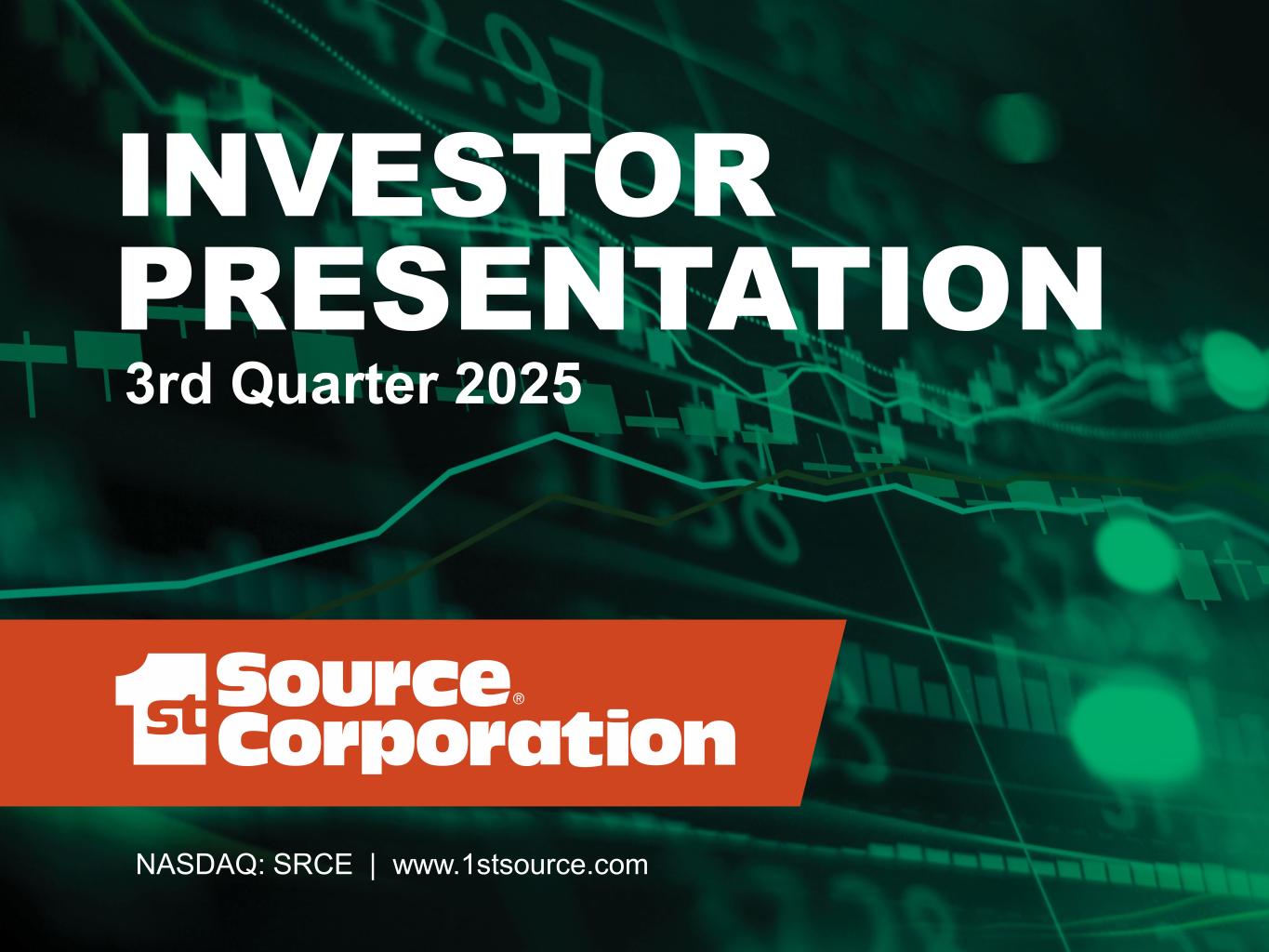 INVESTOR PRESENTATION

3rd Quarter 2025

1st Source® Corporation

NASDAQ: SRCE | www.1stsource.com